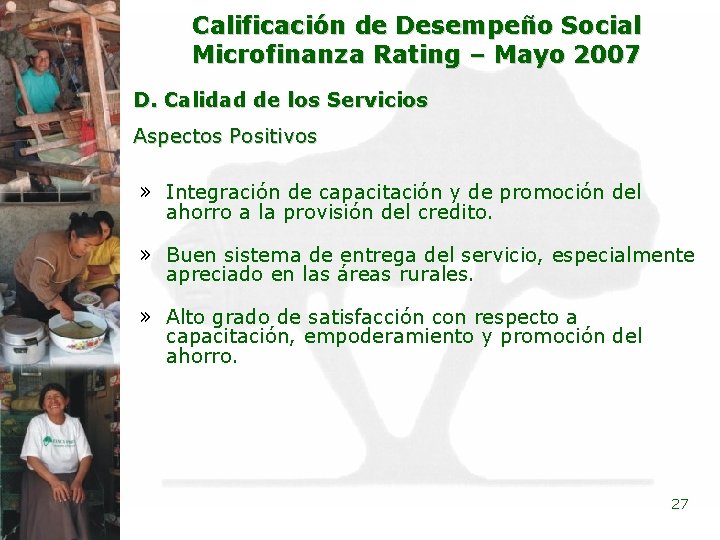 Calificación de Desempeño Social
Microfinanza Rating – Mayo 2007

D. Calidad de los Servicios

Aspectos Positivos

» Integración de capacitación y de promoción del ahorro a la provisión del credito.

» Buen sistema de entrega del servicio, especialmente apreciado en las áreas rurales.

» Alto grado de satisfacción con respecto a capacitación, empoderamiento y promoción del ahorro.

27